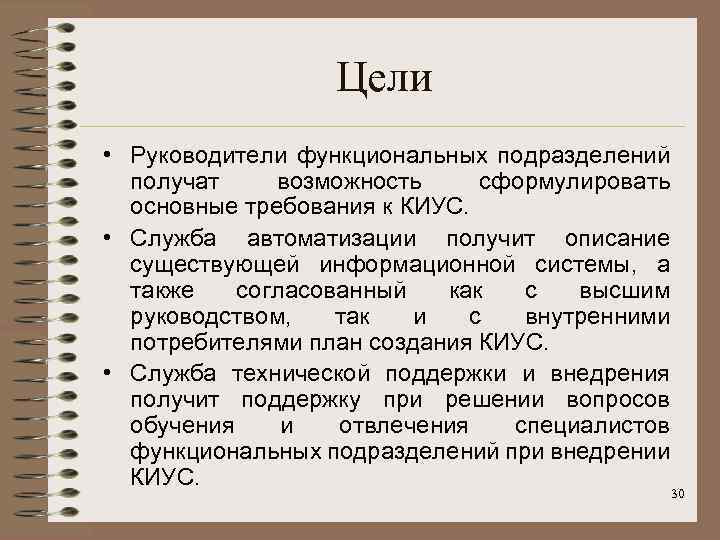 Цели

• Руководители функциональных подразделений получат возможность сформулировать основные требования к КИУС.

• Служба автоматизации получит описание существующей информационной системы, а также согласованный как с высшим руководством, так и с внутренними потребителями план создания КИУС.

• Служба технической поддержки и внедрения получит поддержку при решении вопросов обучения и отвлечения специалистов функциональных подразделений при внедрении КИУС.

30